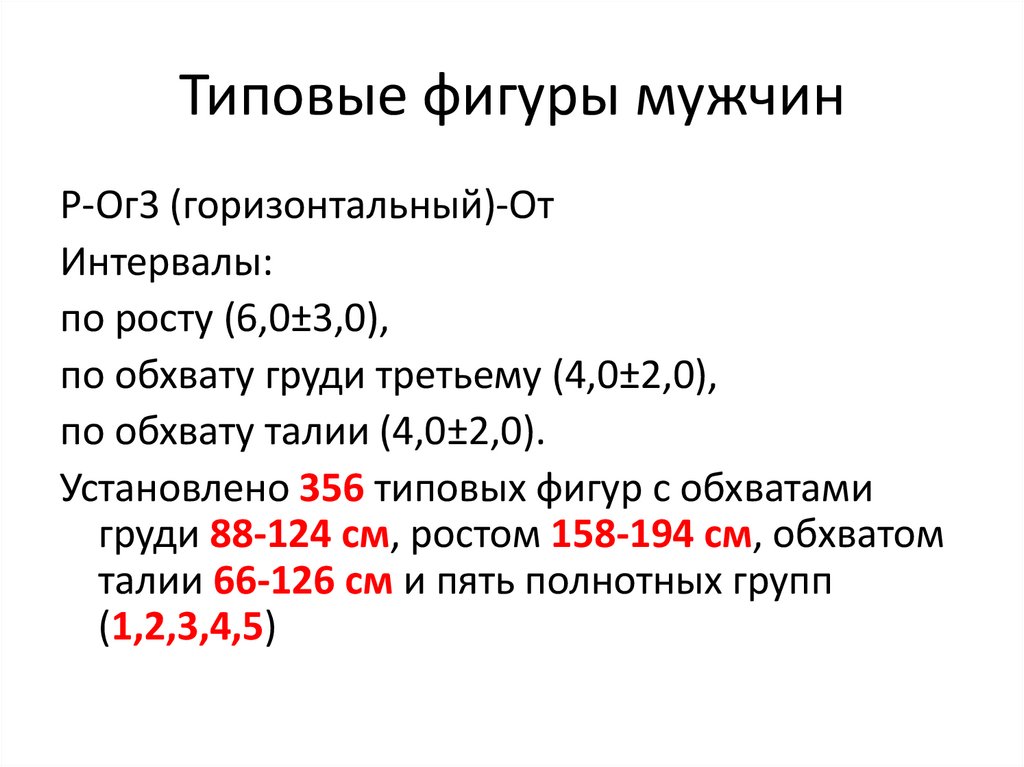 Типовые фигуры мужчин

Р-Ог3 (горизонтальный)-От

Интервалы:

по росту (6,0±3,0),

по обхвату груди третьему (4,0±2,0),

по обхвату талии (4,0±2,0).

Установлено 356 типовых фигур с обхватами груди 88-124 см, ростом 158-194 см, обхватом талии 66-126 см и пять полнотных групп (1,2,3,4,5)